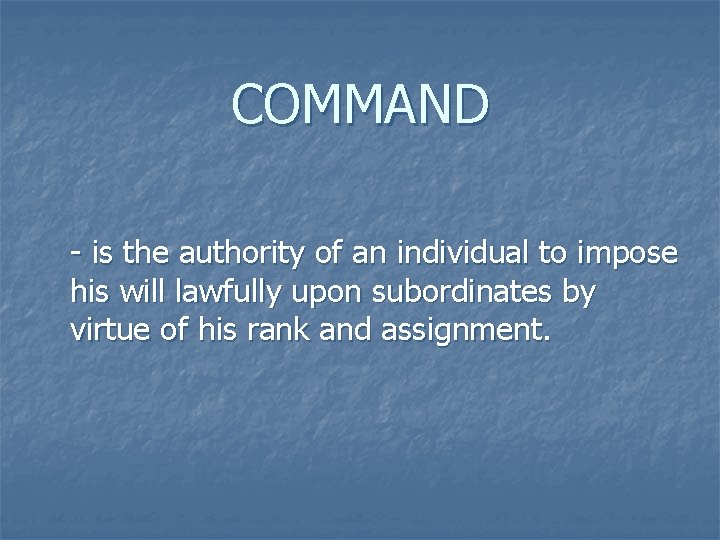 COMMAND

- is the authority of an individual to impose his will lawfully upon subordinates by virtue of his rank and assignment.